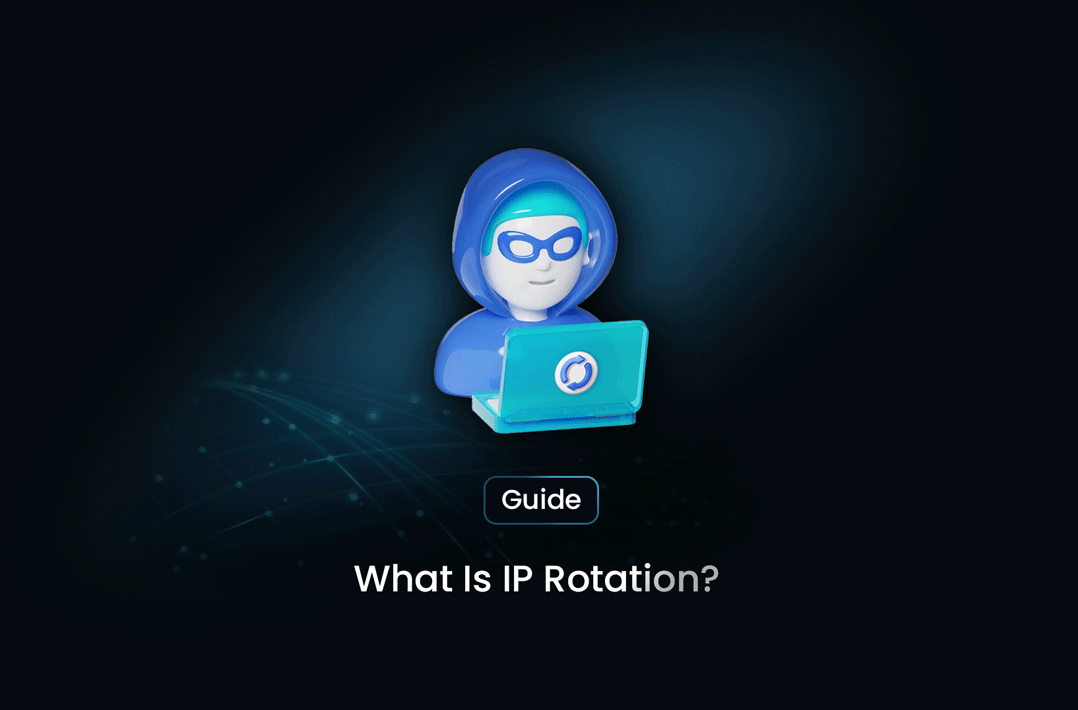 Guide

What Is IP Rotation?